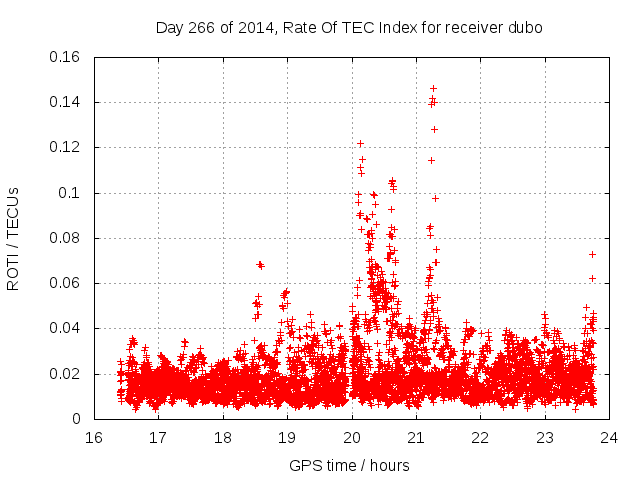 Day 266 of 2014, Rate Of TEC Index for receiver dubo

ROTI / TECUs

0.16
0.14
0.12
0.1
0.08
0.06
0.04
0.02
0

16 17 18 19 20 21 22 23 24

GPS time / hours